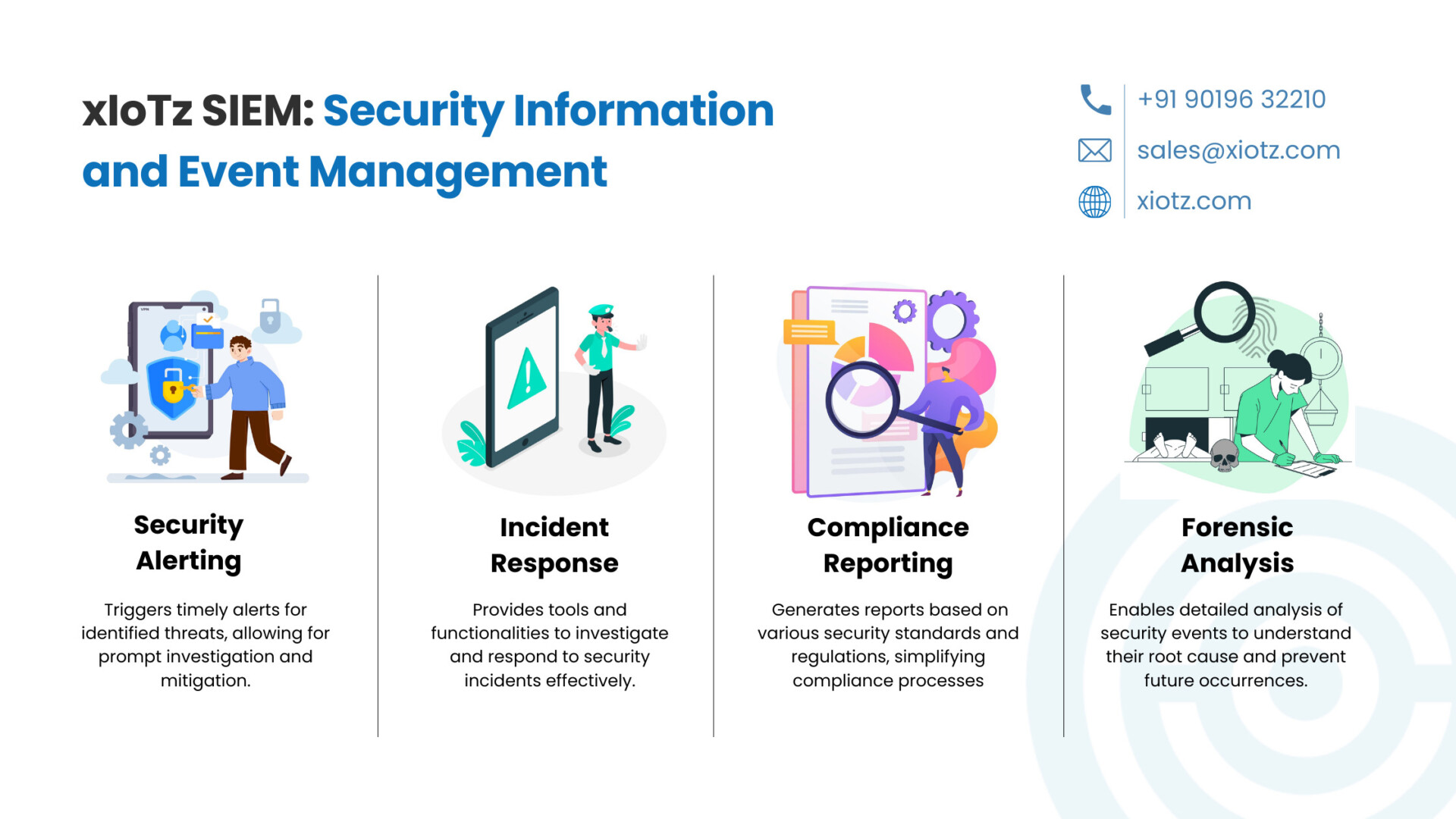 xIoTz SIEM: Security Information and Event Management

+91 90196 32210
sales@xiotz.com
xiotz.com

Security Alerting

Triggers timely alerts for identified threats, allowing for prompt investigation and mitigation.

Incident Response

Provides tools and functionalities to investigate and respond to security incidents effectively.

Compliance Reporting

Generates reports based on various security standards and regulations, simplifying compliance processes

Forensic Analysis

Enables detailed analysis of security events to understand their root cause and prevent future occurrences.